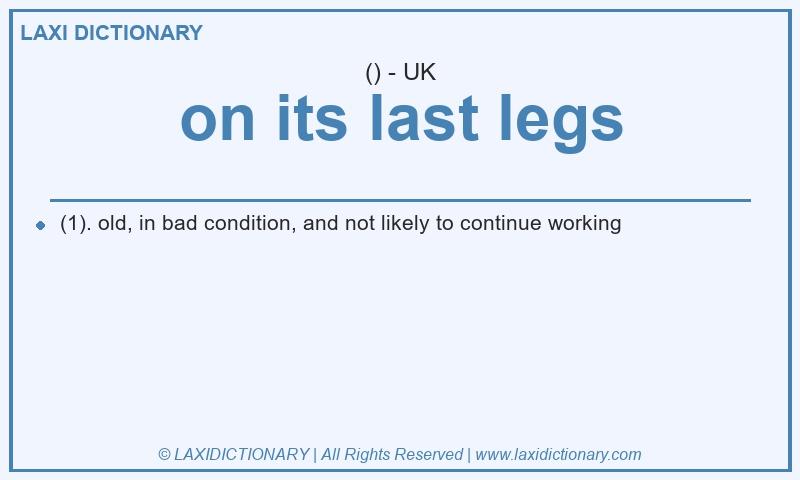 LAXI DICTIONARY

() - UK

on its last legs

(1). old, in bad condition, and not likely to continue working

© LAXIDICTIONARY | All Rights Reserved | www.laxidictionary.com